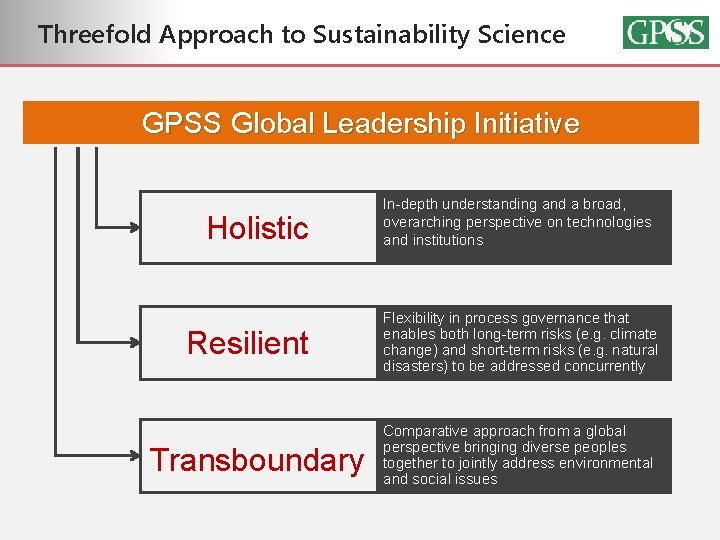 Threefold Approach to Sustainability Science

GPSS

GPSS Global Leadership Initiative

Holistic

In-depth understanding and a broad, overarching perspective on technologies and institutions

Resilient

Flexibility in process governance that enables both long-term risks (e.g. climate change) and short-term risks (e.g. natural disasters) to be addressed concurrently

Transboundary

Comparative approach from a global perspective bringing diverse peoples together to jointly address environmental and social issues